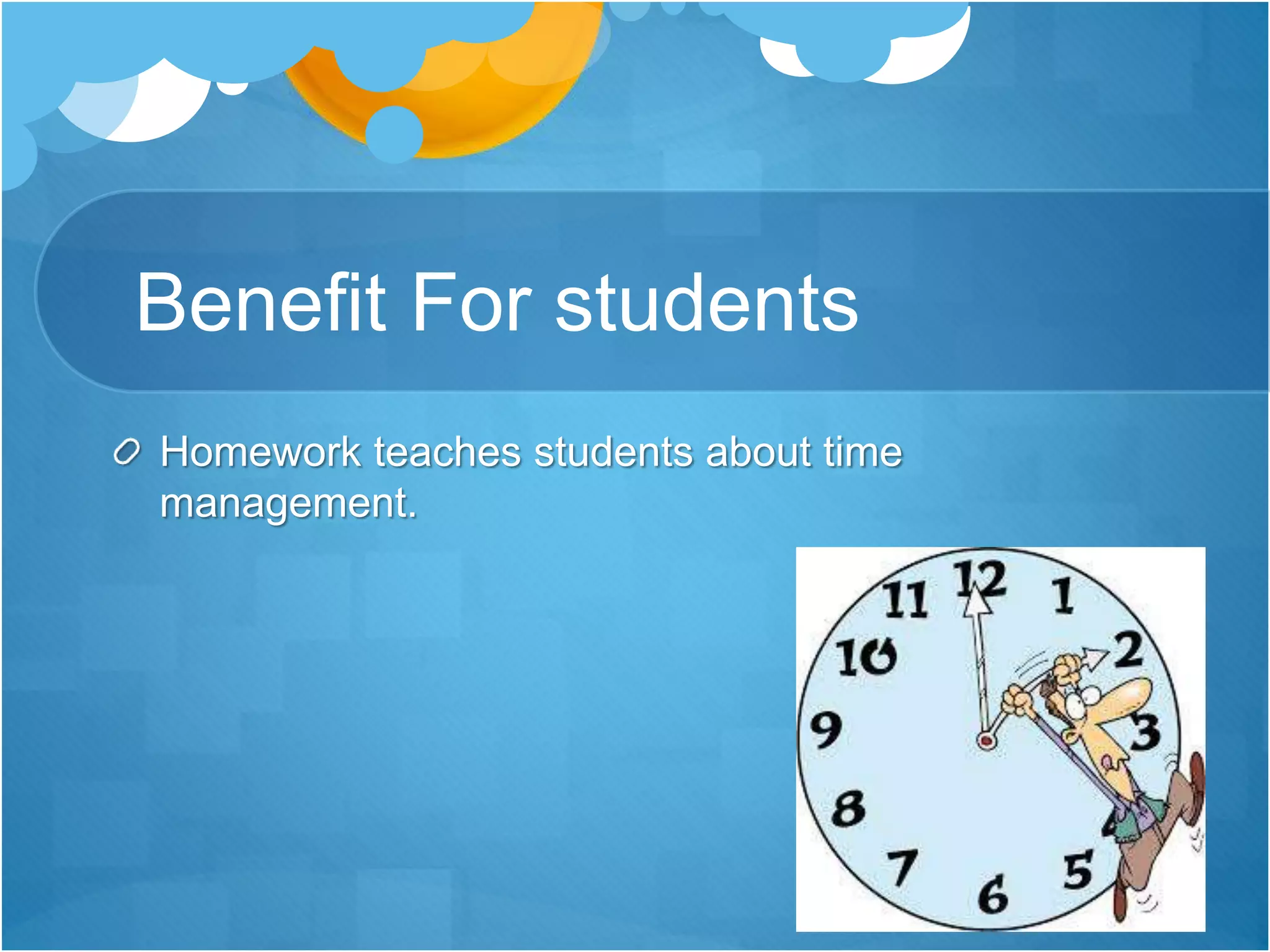 Benefit For students

Homework teaches students about time management.

12
1
2
3
5
6
7
8
9
10
11